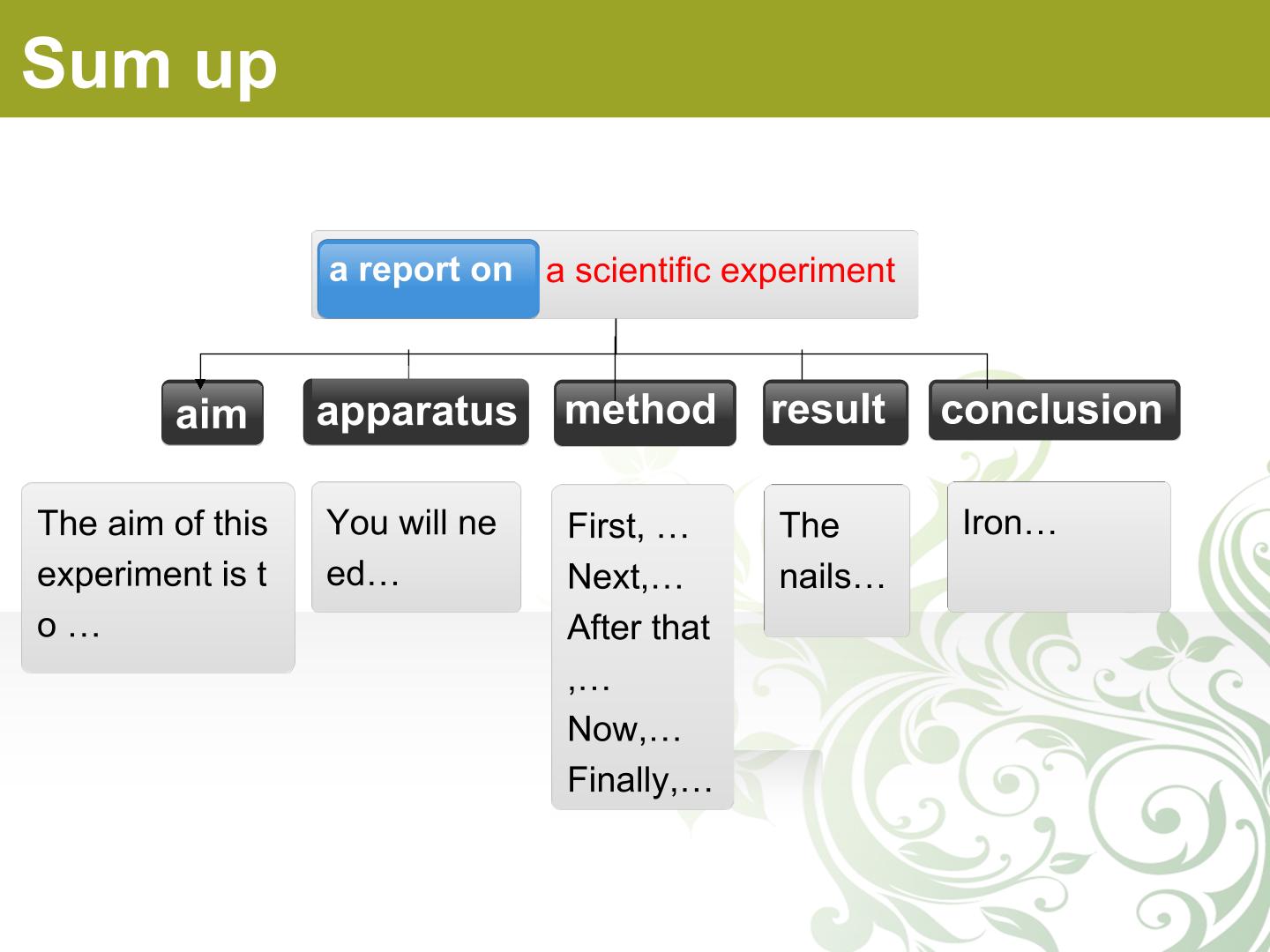 Sum up

a report on a scientific experiment

aim

apparatus

method

result

conclusion

The aim of this experiment is to …

You will need…

First, …
Next,…
After that,…
Now,…
Finally,…

The nails…

Iron…